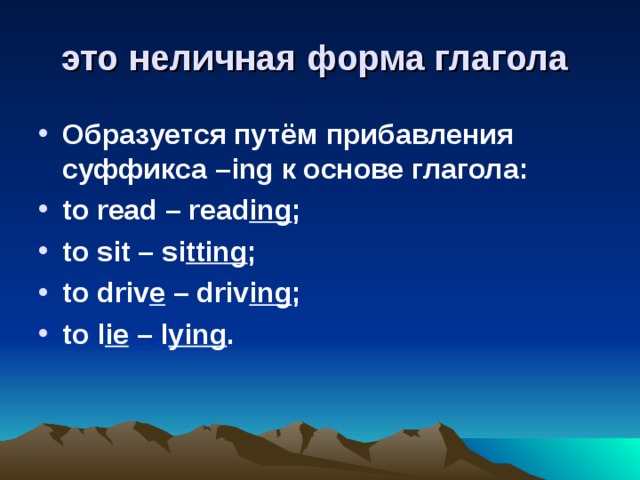 это неличная форма глагола

• Образуется путём прибавления суффикса –ing к основе глагола:
• to read – reading;
• to sit – sitting;
• to drive – driving;
• to lie – lying.